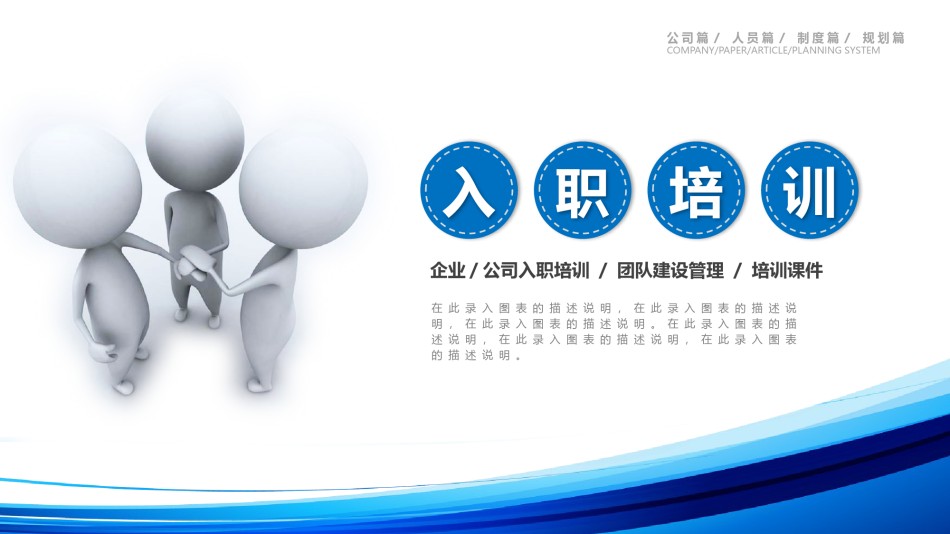 公司篇 / 人员篇 / 制度篇 / 规划篇
COMPANY/PAPER/ARTICLE/PLANNING SYSTEM

入 职 培 训

企业 / 公司入职培训 / 团队建设管理 / 培训课件

在此录入图表的描述说明，在此录入图表的描述说明，在此录入图表的描述说明。在此录入图表的描述说明，在此录入图表的描述说明，在此录入图表的描述说明。